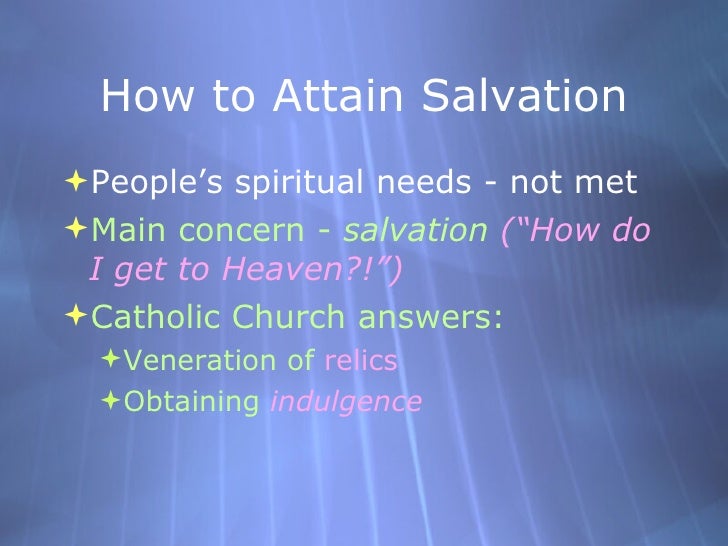 How to Attain Salvation

People’s spiritual needs - not met

Main concern - salvation (“How do I get to Heaven?!”)

Catholic Church answers:

Veneration of relics

Obtaining indulgence